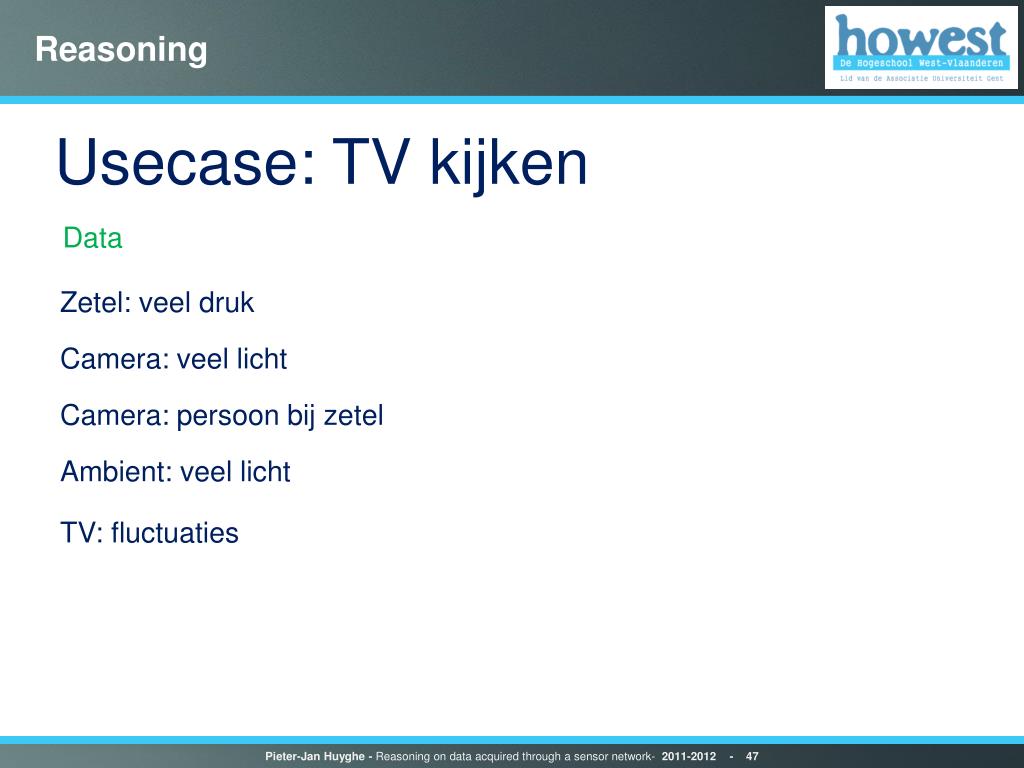 Reasoning

howest
De Hogeschool West-Vlaanderen
Lid van de Associatie Universiteit Gent

Usecase: TV kijken

Data

Zetel: veel druk

Camera: veel licht

Camera: persoon bij zetel

Ambient: veel licht

TV: fluctuaties

Pieter-Jan Huyghe - Reasoning on data acquired through a sensor network- 2011-2012 - 47